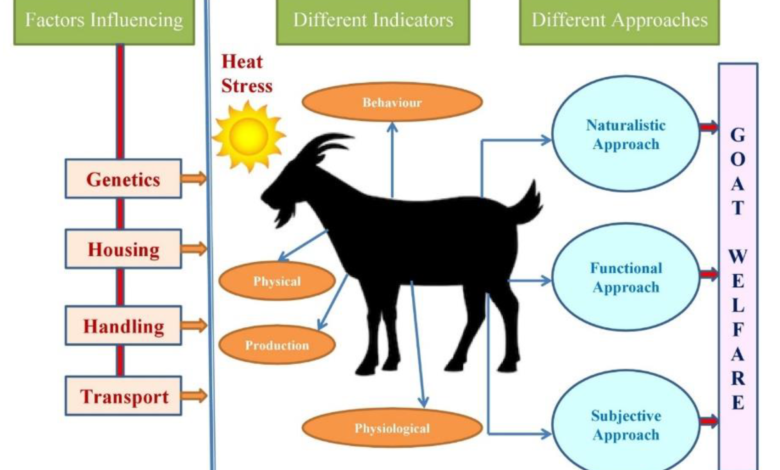 Factors Influencing

Different Indicators

Different Approaches

Heat Stress

Genetics

Housing

Handling

Transport

Behaviour

Physical

Production

Physiological

Naturalistic Approach

Functional Approach

Subjective Approach

GOAT WELFARE